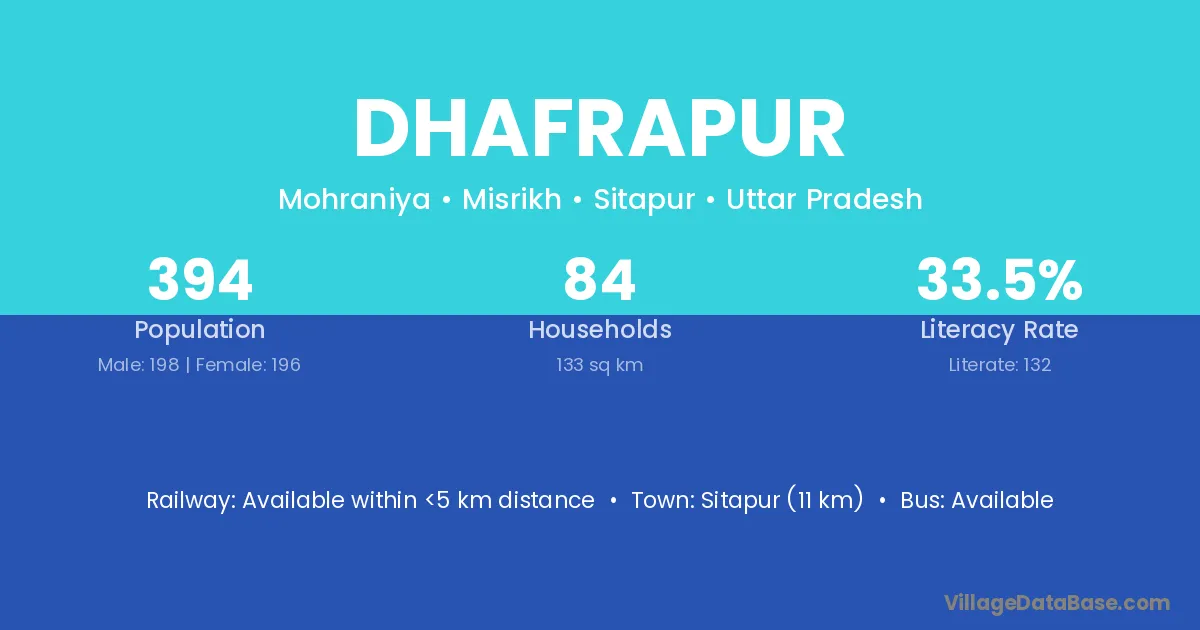 DHAFRAPUR

Mohraniya • Misrikh • Sitapur • Uttar Pradesh

394
Population
Male: 198 | Female: 196

84
Households
133 sq km

33.5%
Literacy Rate
Literate: 132

Railway: Available within <5 km distance • Town: Sitapur (11 km) • Bus: Available

VillageDataBase.com